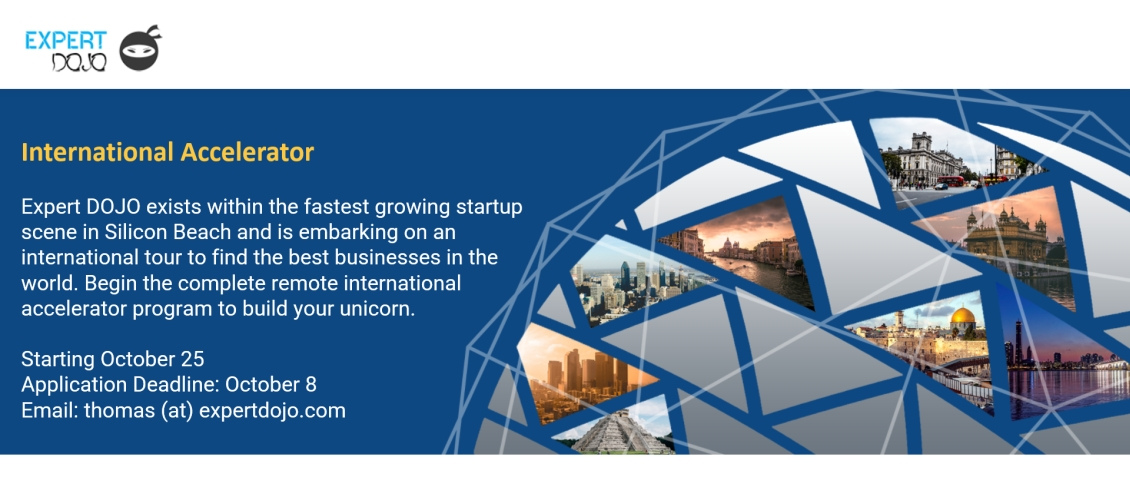 EXPERT DOJO

International Accelerator

Expert DOJO exists within the fastest growing startup scene in Silicon Beach and is embarking on an international tour to find the best businesses in the world. Begin the complete remote international accelerator program to build your unicorn.

Starting October 25
Application Deadline: October 8
Email: thomas (at) expertdojo.com